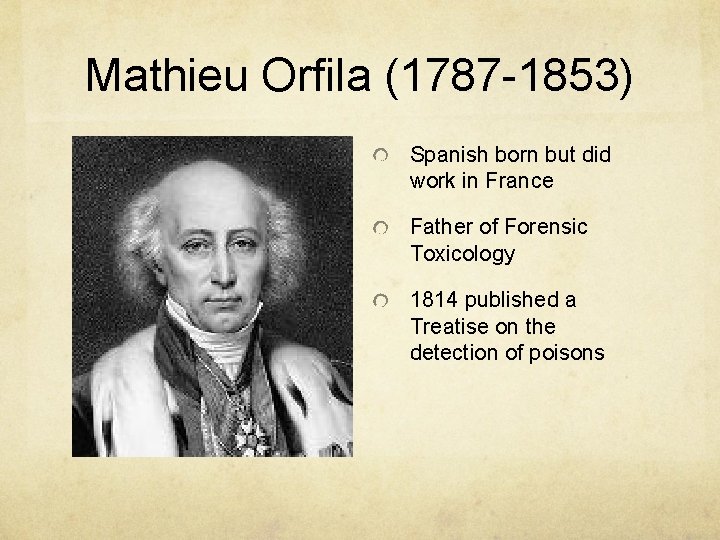 Mathieu Orfila (1787-1853)

Spanish born but did work in France

Father of Forensic Toxicology

1814 published a Treatise on the detection of poisons